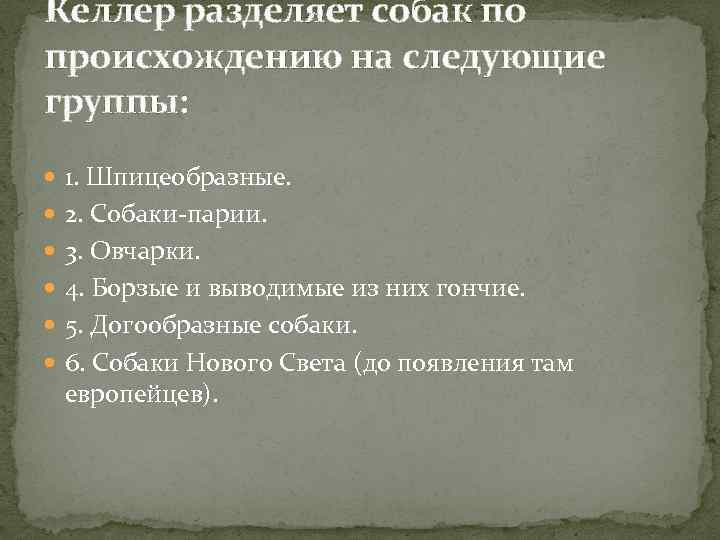 Келлер разделяет собак по происхождению на следующие группы:

1. Шпицеобразные.
2. Собаки-парии.
3. Овчарки.
4. Борзые и выводимые из них гончие.
5. Догообразные собаки.
6. Собаки Нового Света (до появления там европейцев).